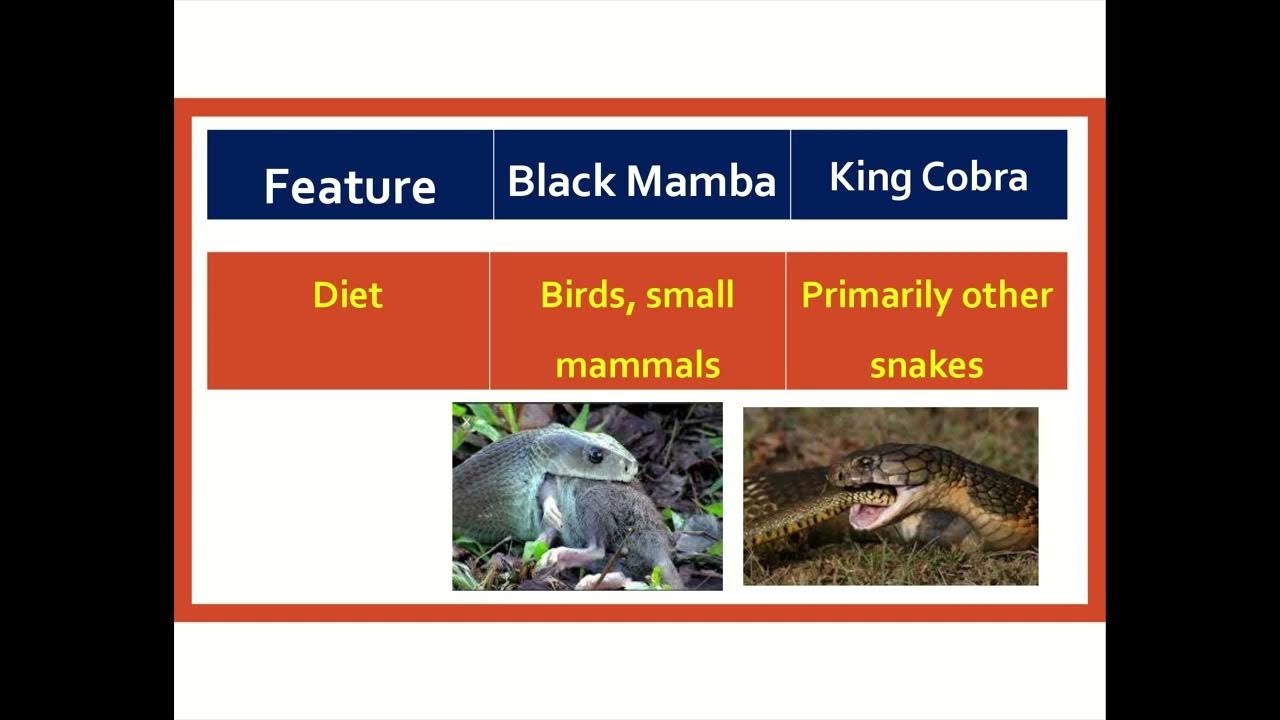 | Feature | Black Mamba | King Cobra |
|---|---|---|
| Diet | Birds, small mammals | Primarily other snakes |